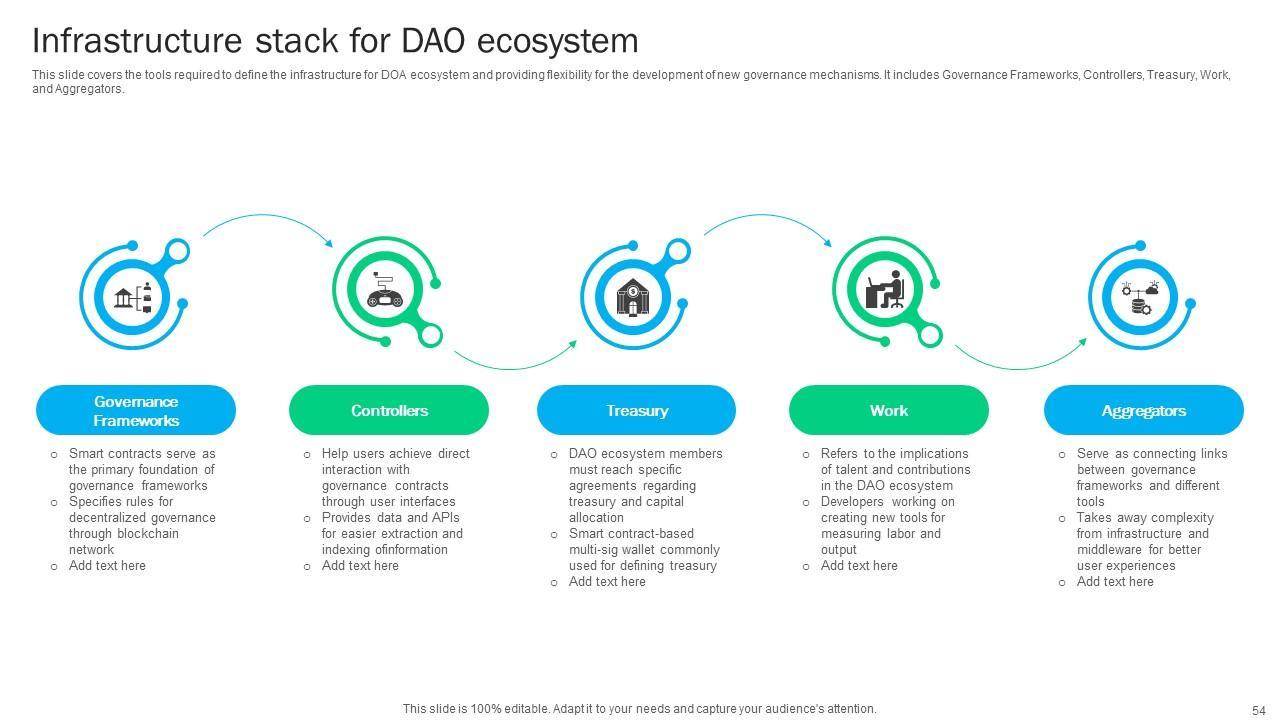 Infrastructure stack for DAO ecosystem

This slide covers the tools required to define the infrastructure for DOA ecosystem and providing flexibility for the development of new governance mechanisms. It includes Governance Frameworks, Controllers, Treasury, Work, and Aggregators.

Governance Frameworks

o Smart contracts serve as the primary foundation of governance frameworks
o Specifies rules for decentralized governance through blockchain network
o Add text here

Controllers

o Help users achieve direct interaction with governance contracts through user interfaces
o Provides data and APIs for easier extraction and indexing ofinformation
o Add text here

Treasury

o DAO ecosystem members must reach specific agreements regarding treasury and capital allocation
o Smart contract-based multi-sig wallet commonly used for defining treasury
o Add text here

Work

o Refers to the implications of talent and contributions in the DAO ecosystem
o Developers working on creating new tools for measuring labor and output
o Add text here

Aggregators

o Serve as connecting links between governance frameworks and different tools
o Takes away complexity from infrastructure and middleware for better user experiences
o Add text here

This slide is 100% editable. Adapt it to your needs and capture your audience's attention.

54